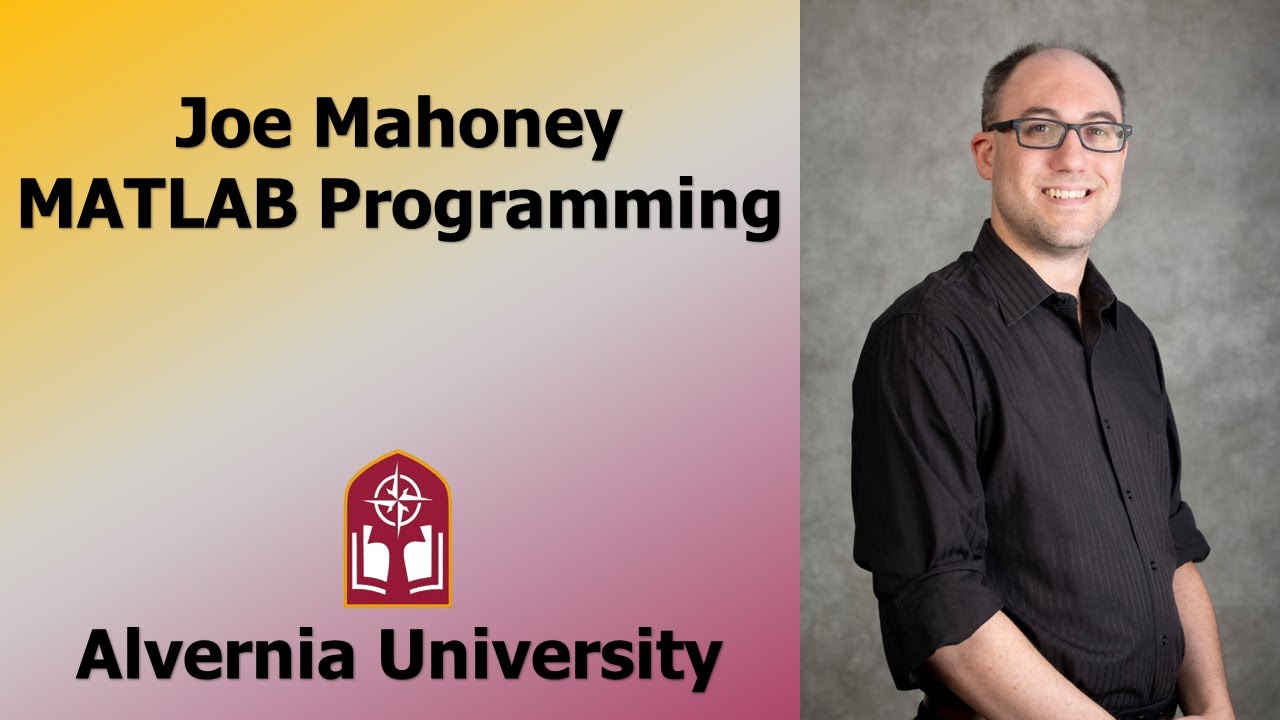 Joe Mahoney
MATLAB Programming

Alvernia University